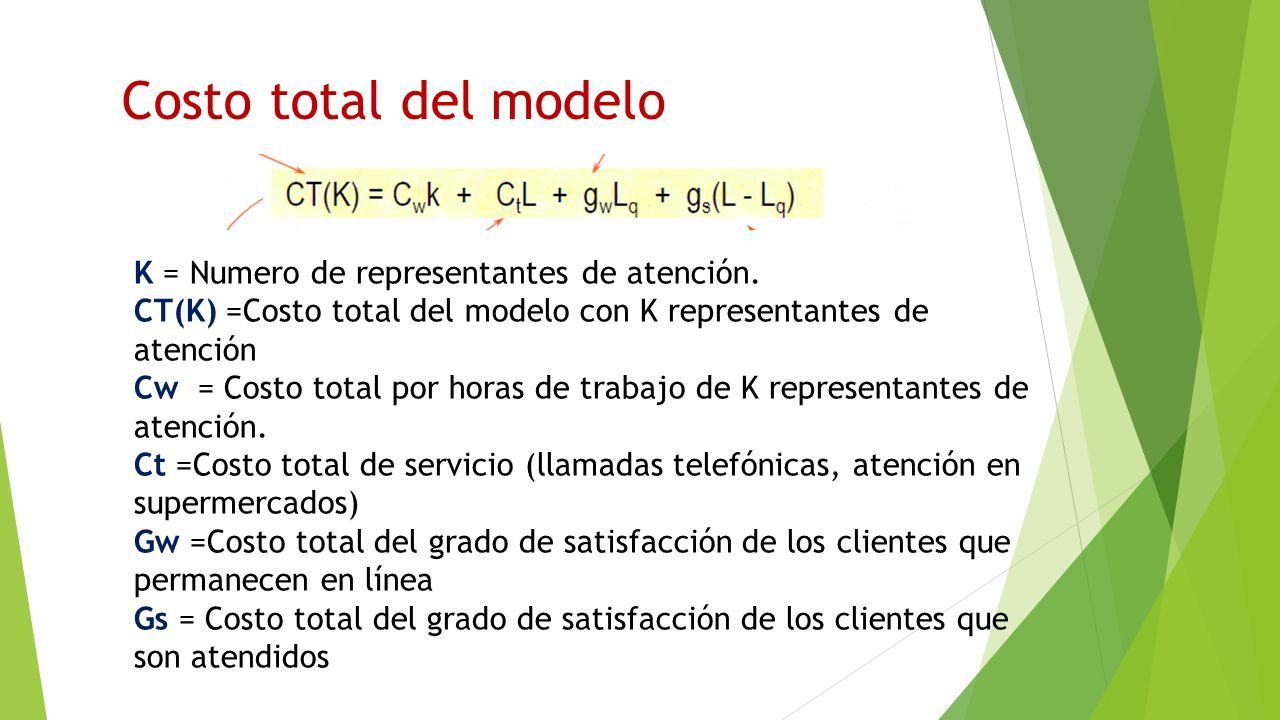 Costo total del modelo

$CT(K) = C_w k + C_t L + g_w L_q + g_s(L - L_q)$

K = Numero de representantes de atención.
CT(K) =Costo total del modelo con K representantes de atención
Cw = Costo total por horas de trabajo de K representantes de atención.
Ct =Costo total de servicio (llamadas telefónicas, atención en supermercados)
Gw =Costo total del grado de satisfacción de los clientes que permanecen en línea
Gs = Costo total del grado de satisfacción de los clientes que son atendidos